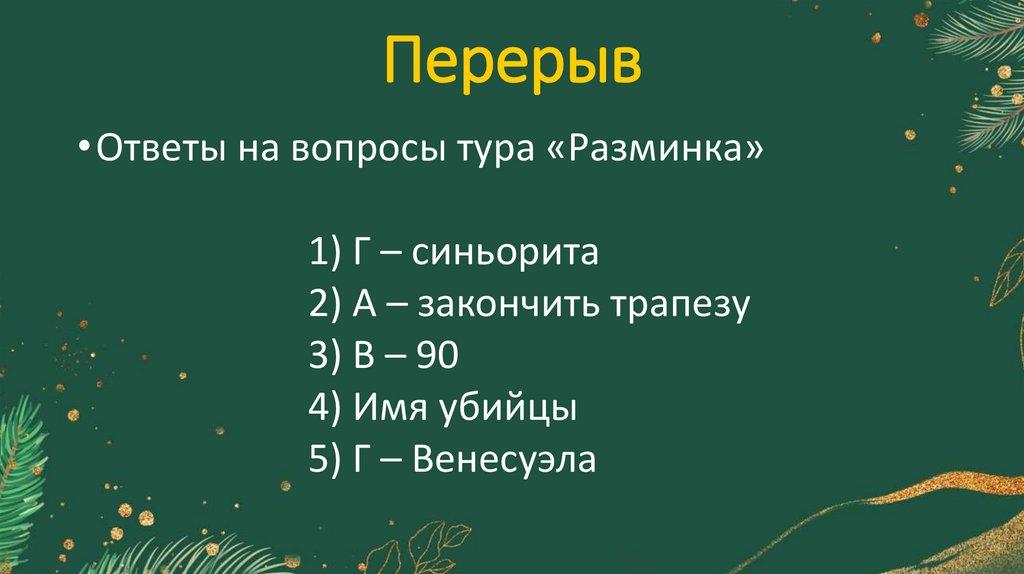 Перерыв

•Ответы на вопросы тура «Разминка»

1) Г – синьорита
2) А – закончить трапезу
3) В – 90
4) Имя убийцы
5) Г – Венесуэла